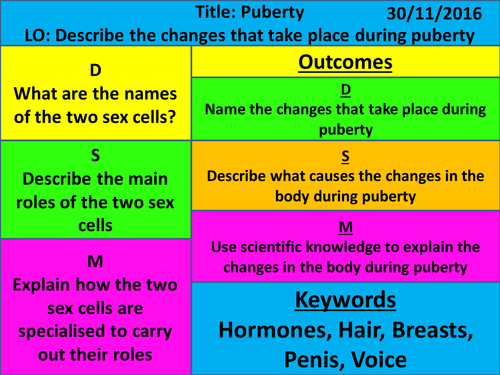 Title: Puberty 30/11/2016
LO: Describe the changes that take place during puberty

D
What are the names of the two sex cells?

S
Describe the main roles of the two sex cells

M
Explain how the two sex cells are specialised to carry out their roles

Outcomes

D
Name the changes that take place during puberty

S
Describe what causes the changes in the body during puberty

M
Use scientific knowledge to explain the changes in the body during puberty

Keywords
Hormones, Hair, Breasts, Penis, Voice